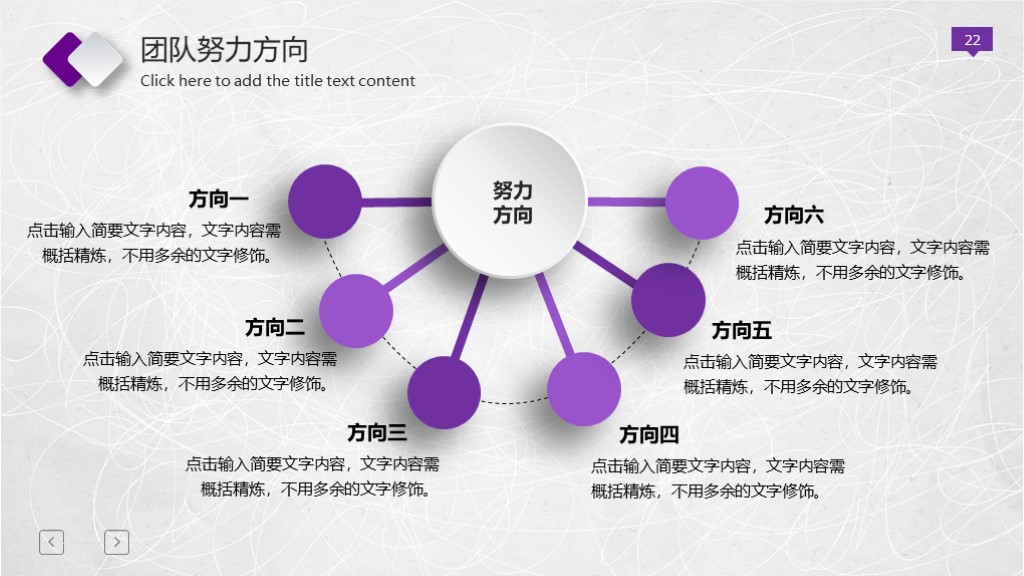 团队努力方向
Click here to add the title text content

22

努力方向

方向一
点击输入简要文字内容，文字内容需概括精炼，不用多余的文字修饰。

方向二
点击输入简要文字内容，文字内容需概括精炼，不用多余的文字修饰。

方向三
点击输入简要文字内容，文字内容需概括精炼，不用多余的文字修饰。

方向四
点击输入简要文字内容，文字内容需概括精炼，不用多余的文字修饰。

方向五
点击输入简要文字内容，文字内容需概括精炼，不用多余的文字修饰。

方向六
点击输入简要文字内容，文字内容需概括精炼，不用多余的文字修饰。